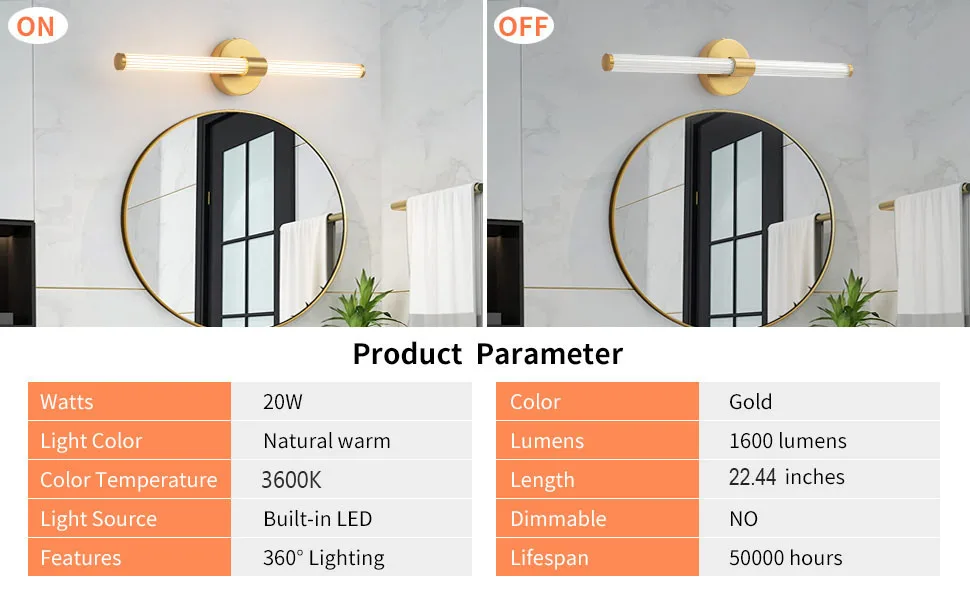 ON

OFF

Product Parameter

| Watts | 20W |
|---|---|
| Light Color | Natural warm |
| Color Temperature | 3600K |
| Light Source | Built-in LED |
| Features | 360° Lighting |

| Color | Gold |
|---|---|
| Lumens | 1600 lumens |
| Length | 22.44 inches |
| Dimmable | NO |
| Lifespan | 50000 hours |